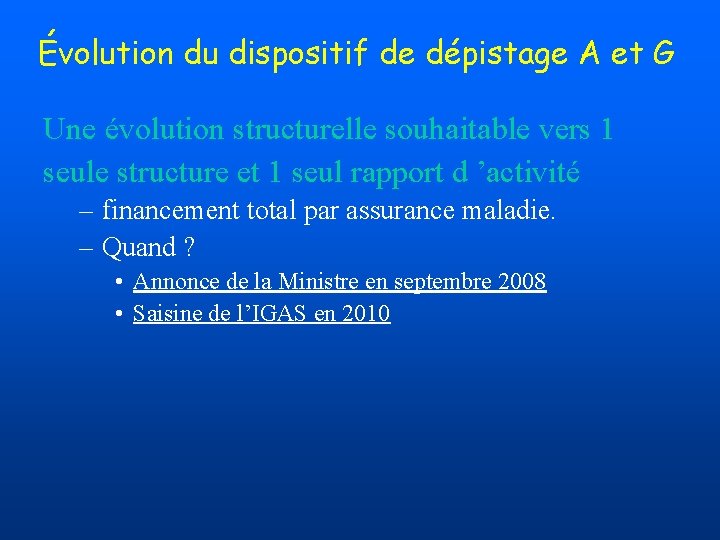 Évolution du dispositif de dépistage A et G

Une évolution structurelle souhaitable vers 1 seule structure et 1 seul rapport d ’activité

– financement total par assurance maladie.

– Quand ?

• Annonce de la Ministre en septembre 2008

• Saisine de l’IGAS en 2010